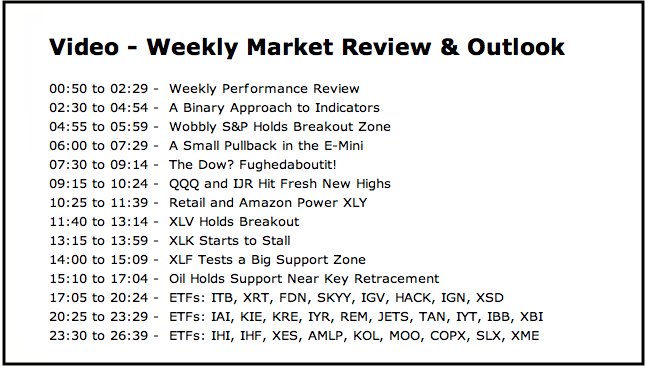 Video - Weekly Market Review & Outlook

00:50 to 02:29 - Weekly Performance Review
02:30 to 04:54 - A Binary Approach to Indicators
04:55 to 05:59 - Wobbly S&P Holds Breakout Zone
06:00 to 07:29 - A Small Pullback in the E-Mini
07:30 to 09:14 - The Dow? Fughedaboutit!
09:15 to 10:24 - QQQ and IJR Hit Fresh New Highs
10:25 to 11:39 - Retail and Amazon Power XLY
11:40 to 13:14 - XLV Holds Breakout
13:15 to 13:59 - XLK Starts to Stall
14:00 to 15:09 - XLF Tests a Big Support Zone
15:10 to 17:04 - Oil Holds Support Near Key Retracement
17:05 to 20:24 - ETFs: ITB, XRT, FDN, SKYY, IGV, HACK, IGN, XSD
20:25 to 23:29 - ETFs: IAI, KIE, KRE, IYR, REM, JETS, TAN, IYT, IBB, XBI
23:30 to 26:39 - ETFs: IHI, IHF, XES, AMLP, KOL, MOO, COPX, SLX, XME